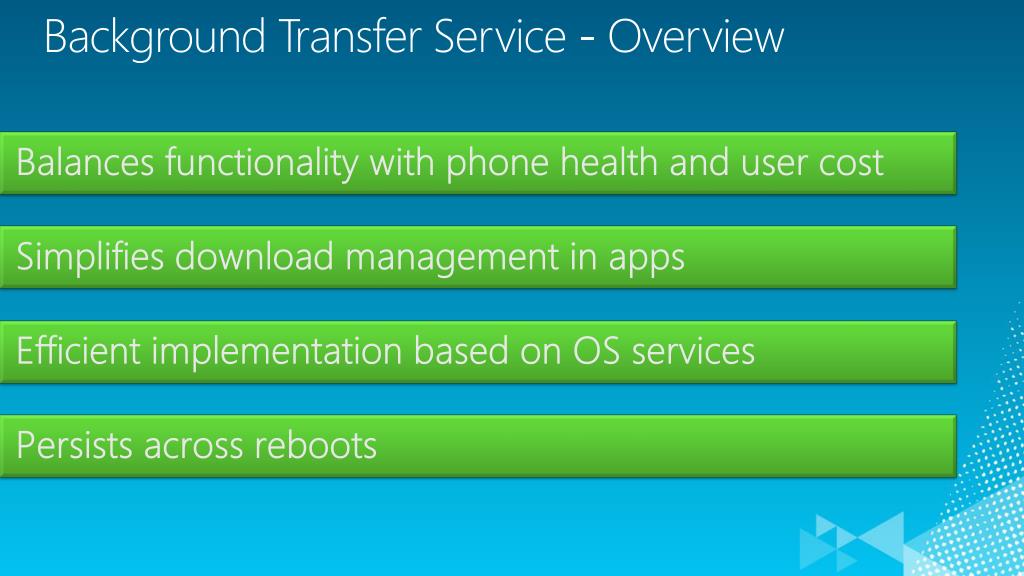 Background Transfer Service - Overview

Balances functionality with phone health and user cost

Simplifies download management in apps

Efficient implementation based on OS services

Persists across reboots